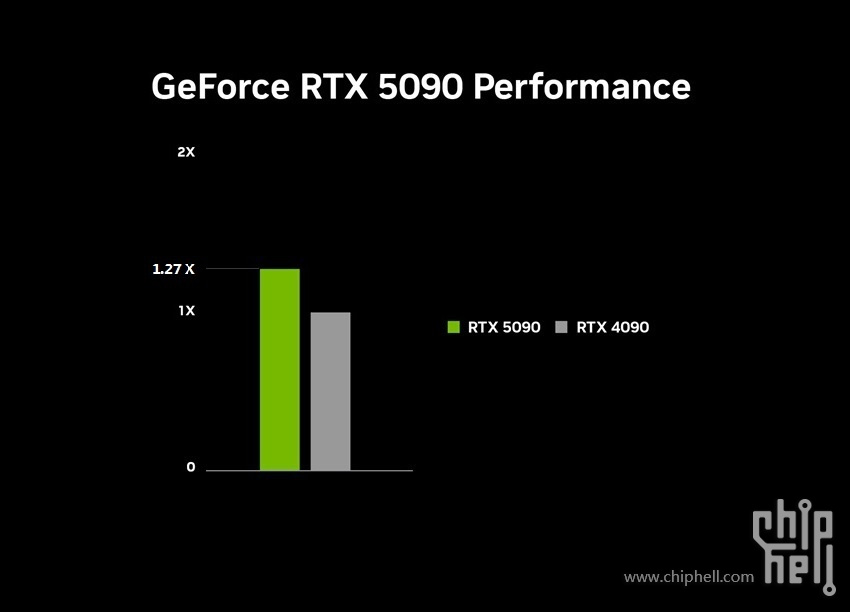 GeForce RTX 5090 Performance

2X

1.27 X

1X

0

RTX 5090 RTX 4090

chip hell

www.chiphell.com